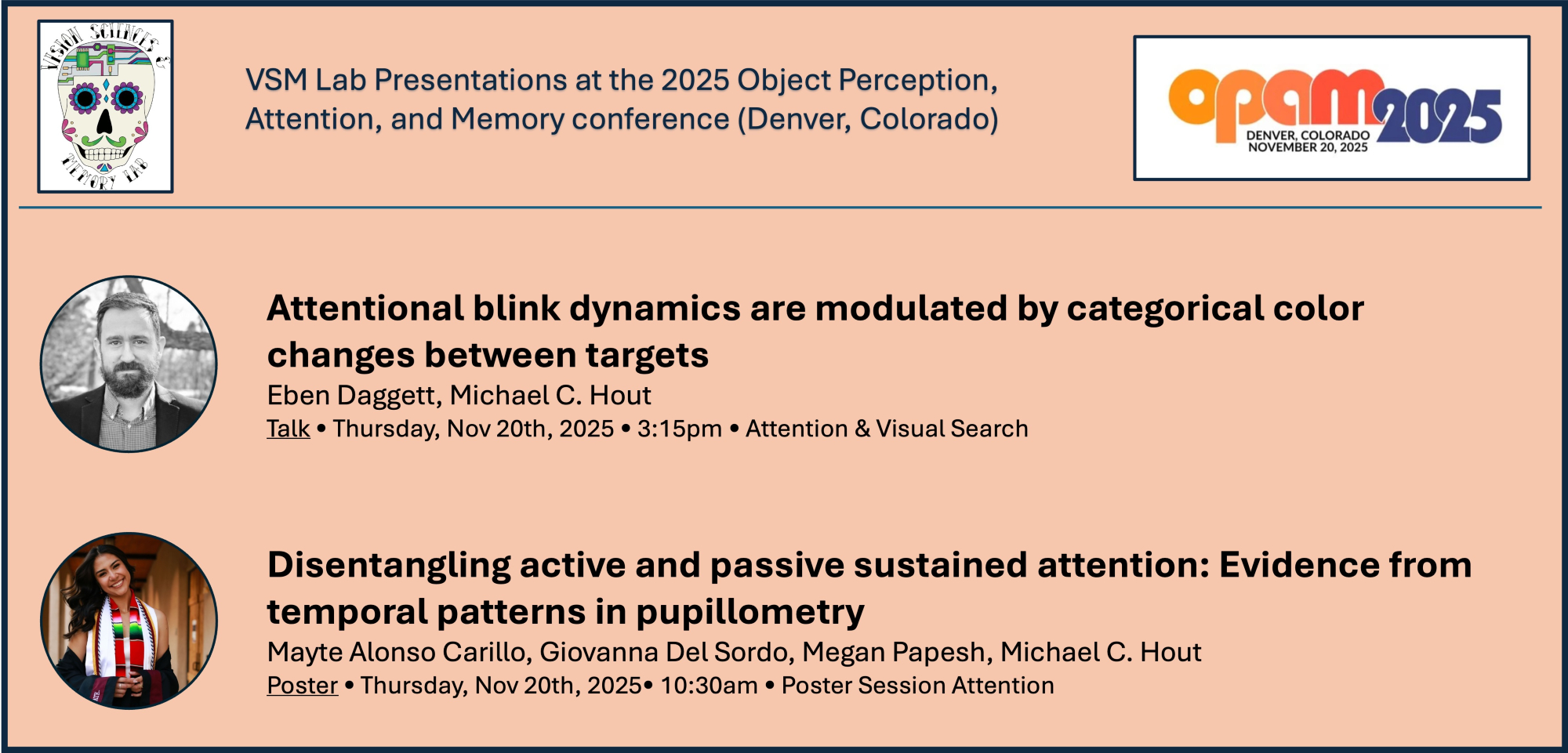 VISION SCIENCES & MEMORY LAB

VSM Lab Presentations at the 2025 Object Perception, Attention, and Memory conference (Denver, Colorado)

opam 2025
DENVER, COLORADO
NOVEMBER 20, 2025

Attentional blink dynamics are modulated by categorical color changes between targets
Eben Daggett, Michael C. Hout
Talk • Thursday, Nov 20th, 2025 • 3:15pm • Attention & Visual Search

Disentangling active and passive sustained attention: Evidence from temporal patterns in pupillometry
Mayte Alonso Carillo, Giovanna Del Sordo, Megan Papesh, Michael C. Hout
Poster • Thursday, Nov 20th, 2025• 10:30am • Poster Session Attention